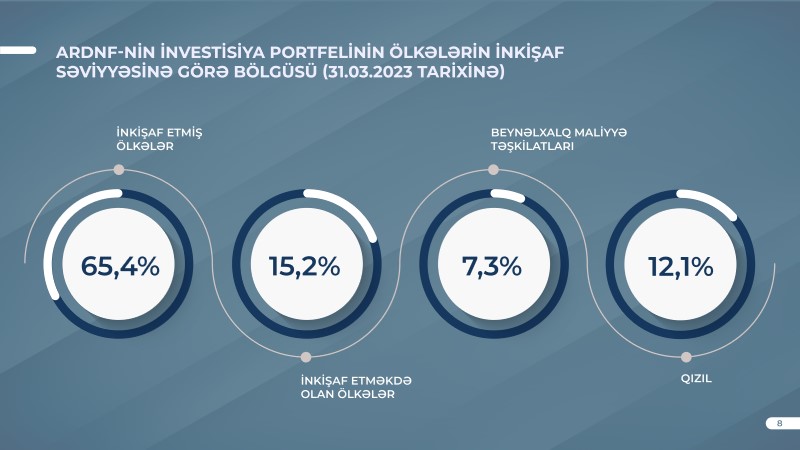 ARDNF-NİN İNVESTİSİYA PORTFELİNİN ÖLKƏLƏRİN İNKİŞAF SƏVİYYƏSİNƏ GÖRƏ BÖLGÜSÜ (31.03.2023 TARİXİNƏ)

İNKİŞAF ETMİŞ ÖLKƏLƏR

65,4%

15,2%

İNKİŞAF ETMƏKDƏ OLAN ÖLKƏLƏR

BEYNƏLXALQ MALİYYƏ TƏŞKİLATLARI

7,3%

12,1%

QIZIL

8